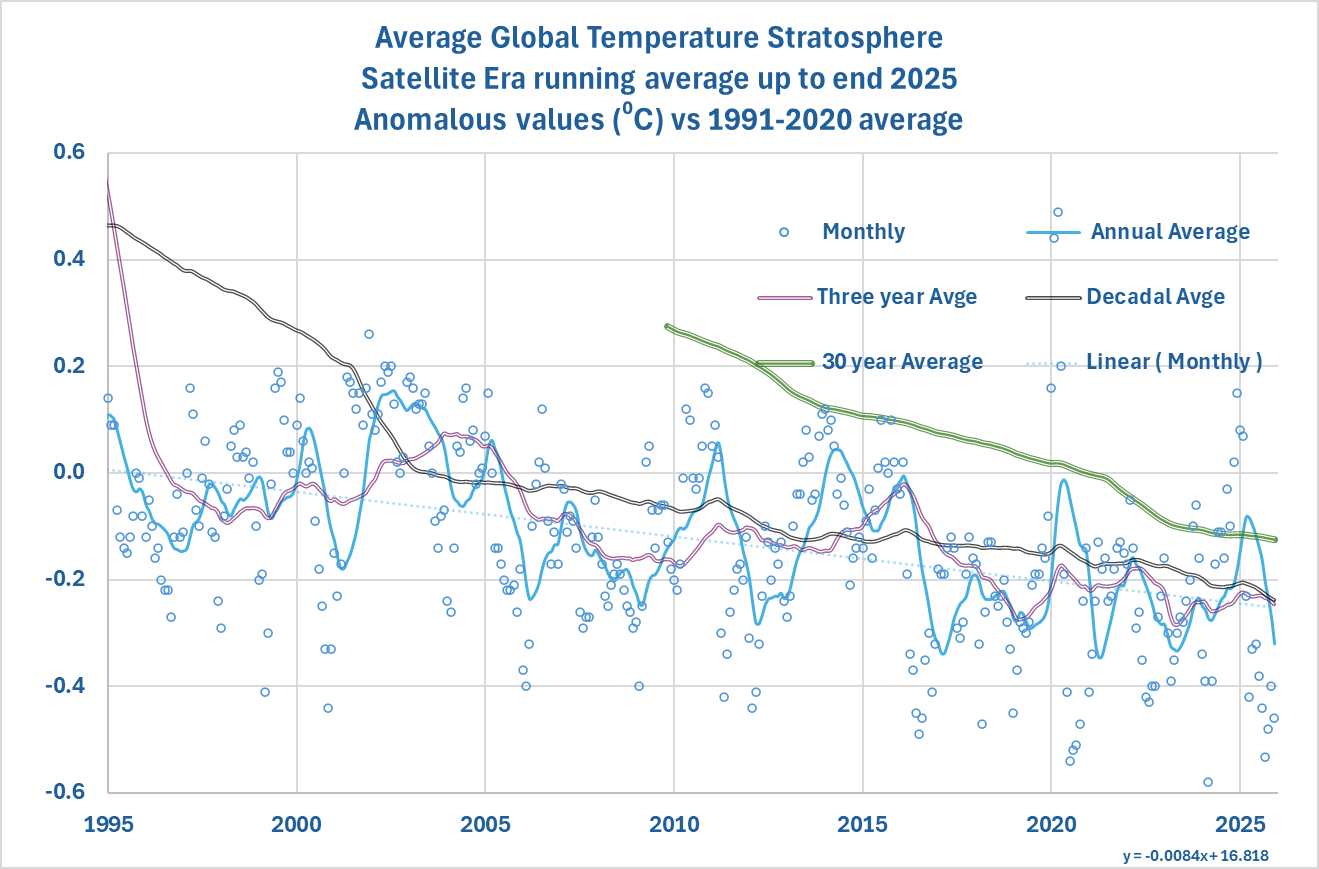 Average Global Temperature Stratosphere
Satellite Era running average up to end 2025
Anomalous values ($^0$C) vs 1991-2020 average

0.6
0.4
0.2
0.0
-0.2
-0.4
-0.6

Monthly
Annual Average
Three year Avge
Decadal Avge
30 year Average
Linear ( Monthly )

1995
2000
2005
2010
2015
2020
2025

y = -0.0084x+ 16.818